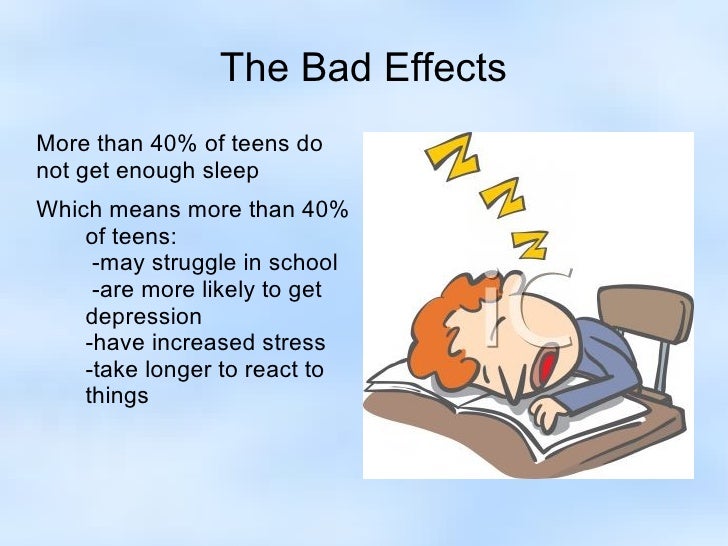 The Bad Effects

More than 40% of teens do not get enough sleep

Which means more than 40% of teens:
-may struggle in school
-are more likely to get depression
-have increased stress
-take longer to react to things

Z
Z
Z

iC